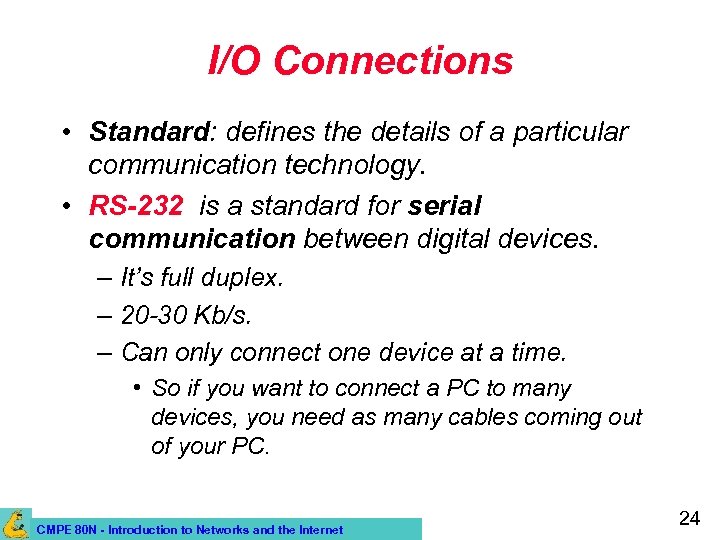 I/O Connections

• Standard: defines the details of a particular communication technology.

• RS-232 is a standard for serial communication between digital devices.

– It's full duplex.

– 20-30 Kb/s.

– Can only connect one device at a time.

• So if you want to connect a PC to many devices, you need as many cables coming out of your PC.

CMPE 80N - Introduction to Networks and the Internet

24